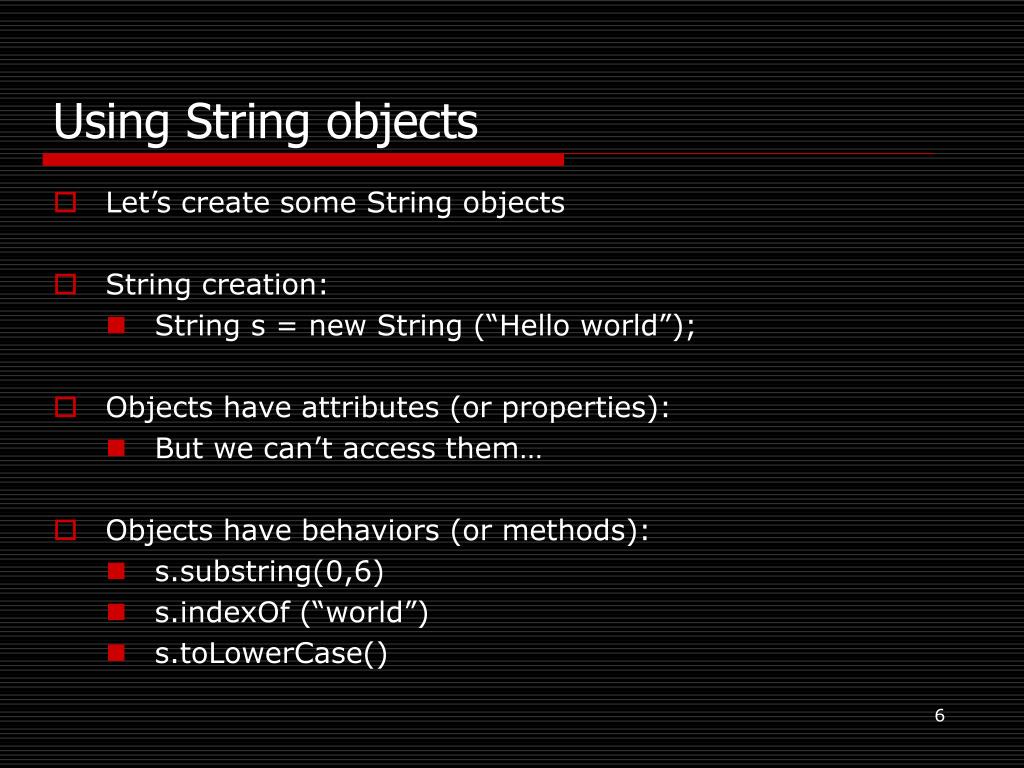 Using String objects

Let’s create some String objects

String creation:
String s = new String (“Hello world”);

Objects have attributes (or properties):
But we can’t access them…

Objects have behaviors (or methods):
s.substring(0,6)
s.indexOf (“world”)
s.toLowerCase()

6